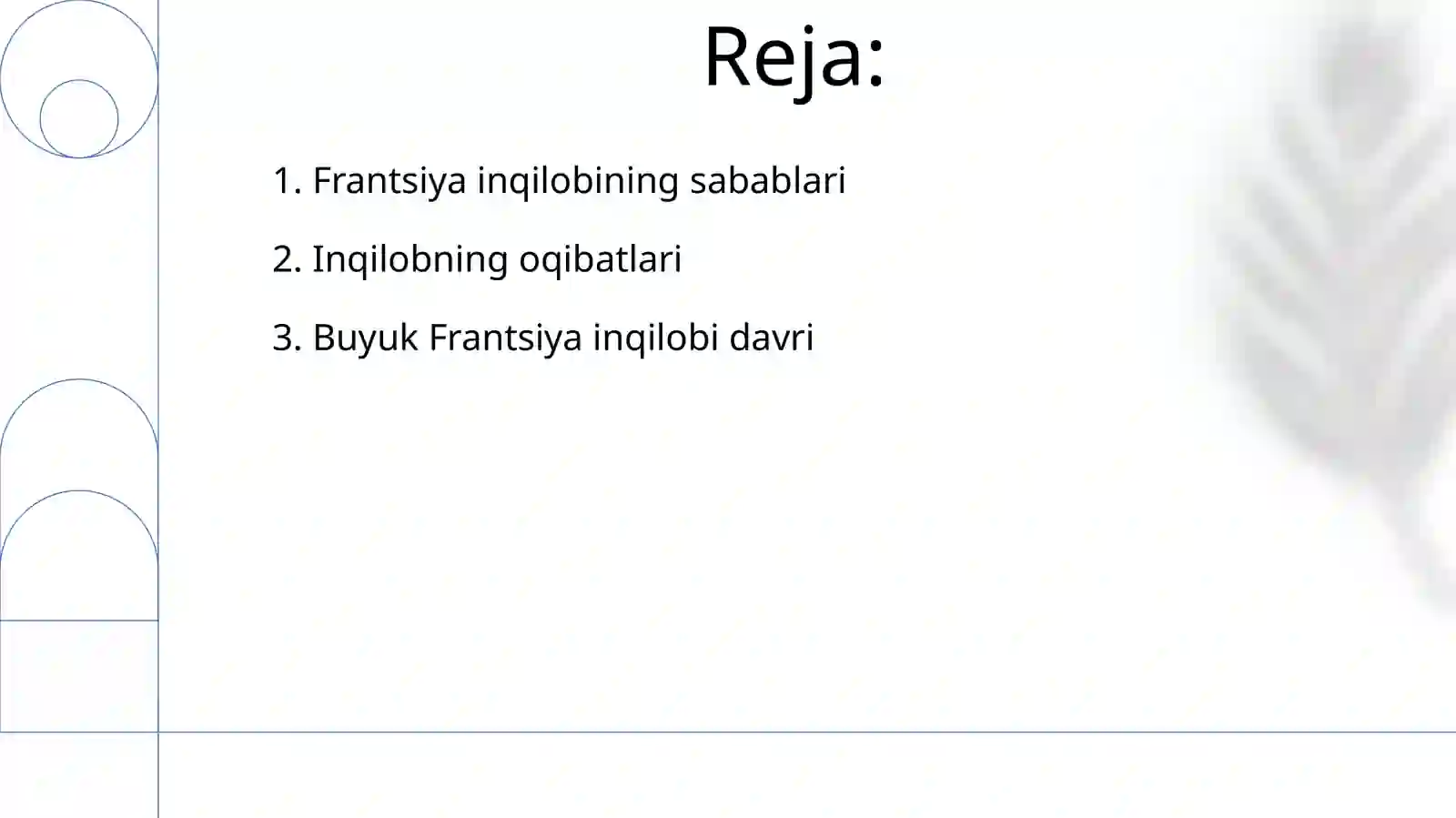 Reja:

1. Frantsiya inqilobining sabablari

2. Inqilobning oqibatlari

3. Buyuk Frantsiya inqilobi davri